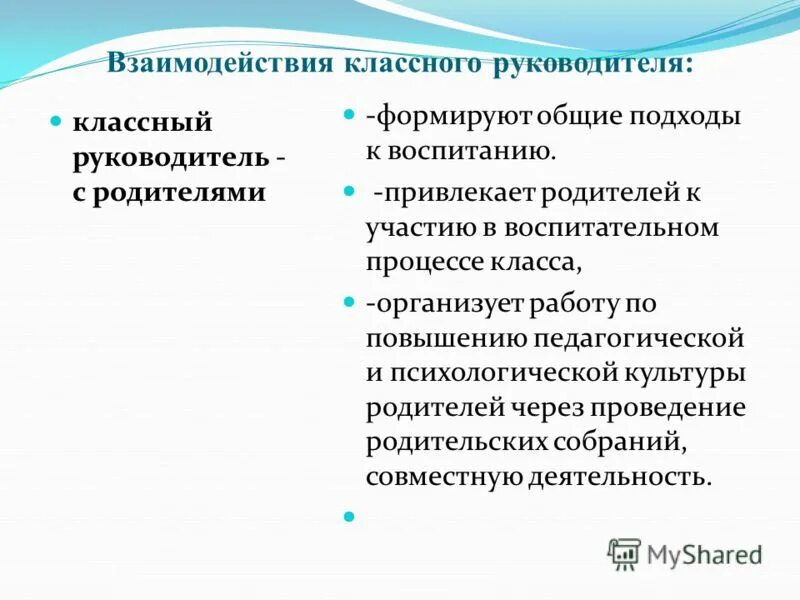 Взаимодействия классного руководителя:

классный руководитель - с родителями

-формируют общие подходы к воспитанию.

-привлекает родителей к участию в воспитательном процессе класса,

-организует работу по повышению педагогической и психологической культуры родителей через проведение родительских собраний, совместную деятельность.

MyShared